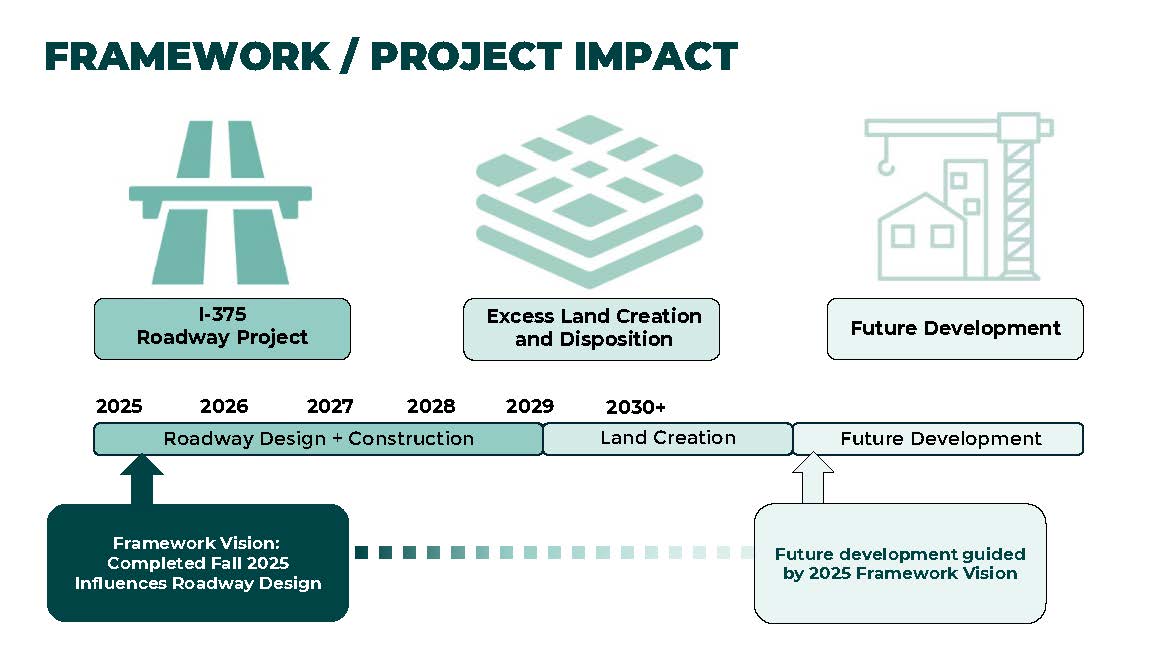 FRAMEWORK / PROJECT IMPACT

I-375
Roadway Project

Excess Land Creation and Disposition

Future Development

2025 2026 2027 2028 2029 2030+

Roadway Design + Construction

Land Creation

Future Development

Framework Vision: Completed Fall 2025 Influences Roadway Design

Future development guided by 2025 Framework Vision